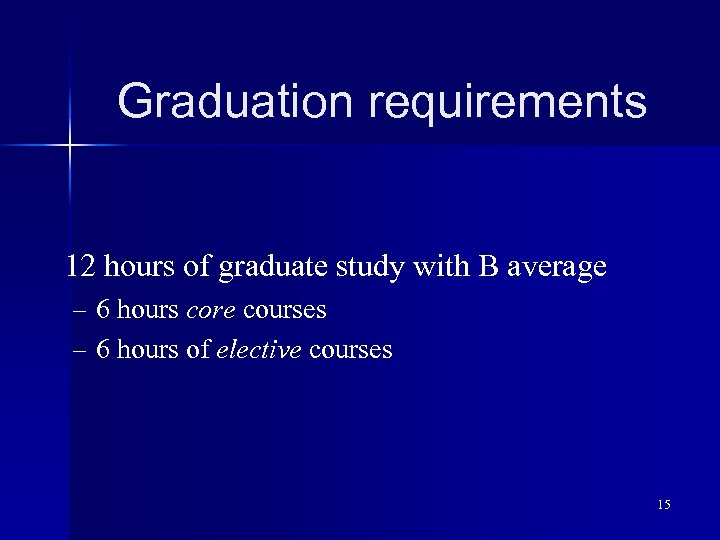 Graduation requirements

12 hours of graduate study with B average

– 6 hours core courses

– 6 hours of elective courses

15